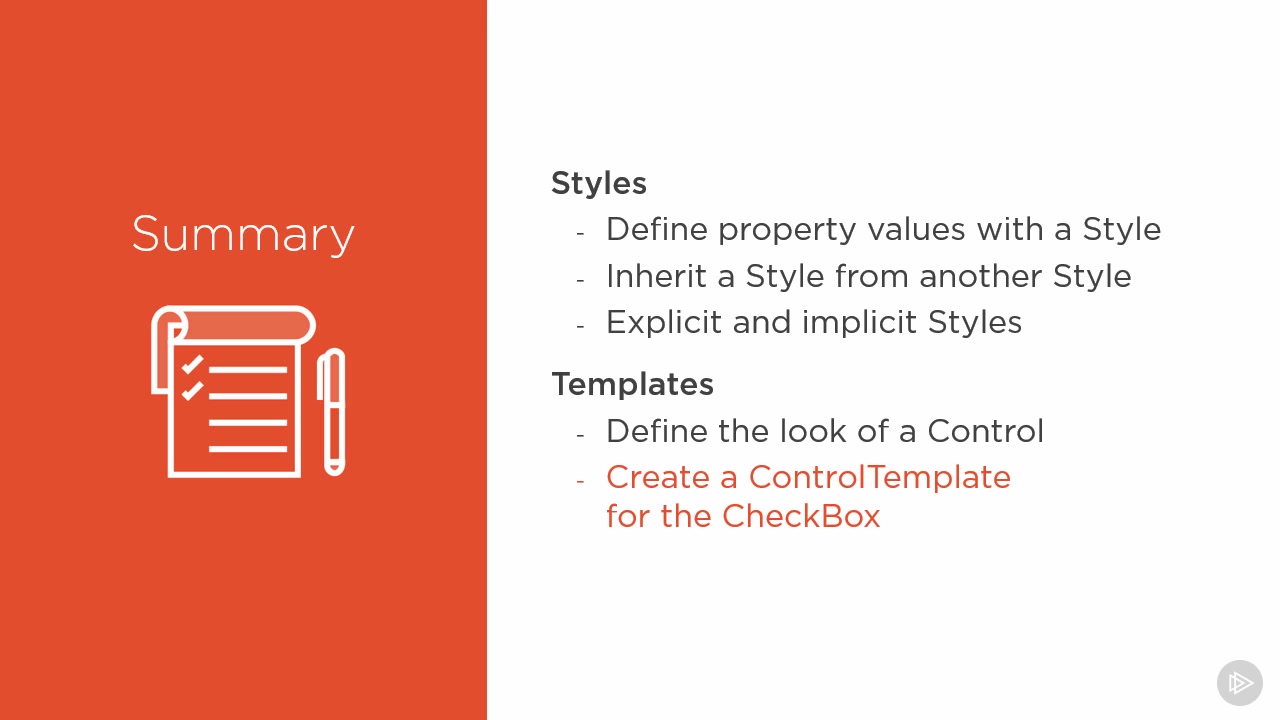 Summary

Styles
- Define property values with a Style
- Inherit a Style from another Style
- Explicit and implicit Styles

Templates
- Define the look of a Control
- Create a ControlTemplate for the CheckBox